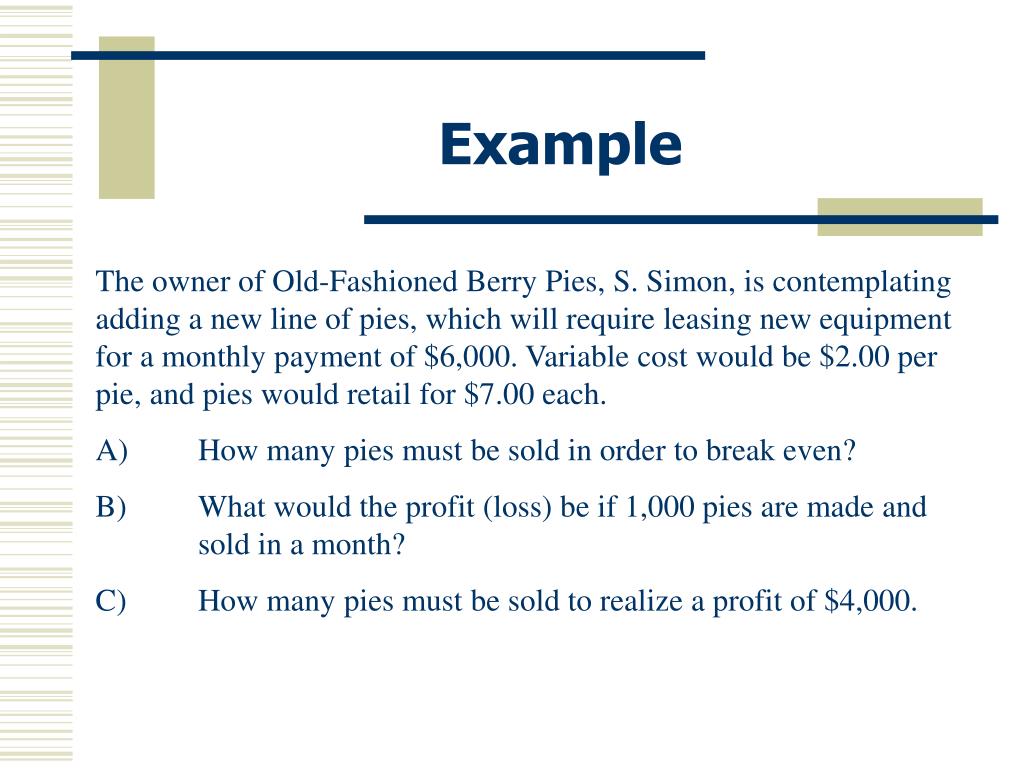 Example

The owner of Old-Fashioned Berry Pies, S. Simon, is contemplating adding a new line of pies, which will require leasing new equipment for a monthly payment of \$6,000. Variable cost would be \$2.00 per pie, and pies would retail for \$7.00 each.

A) How many pies must be sold in order to break even?

B) What would the profit (loss) be if 1,000 pies are made and sold in a month?

C) How many pies must be sold to realize a profit of \$4,000.